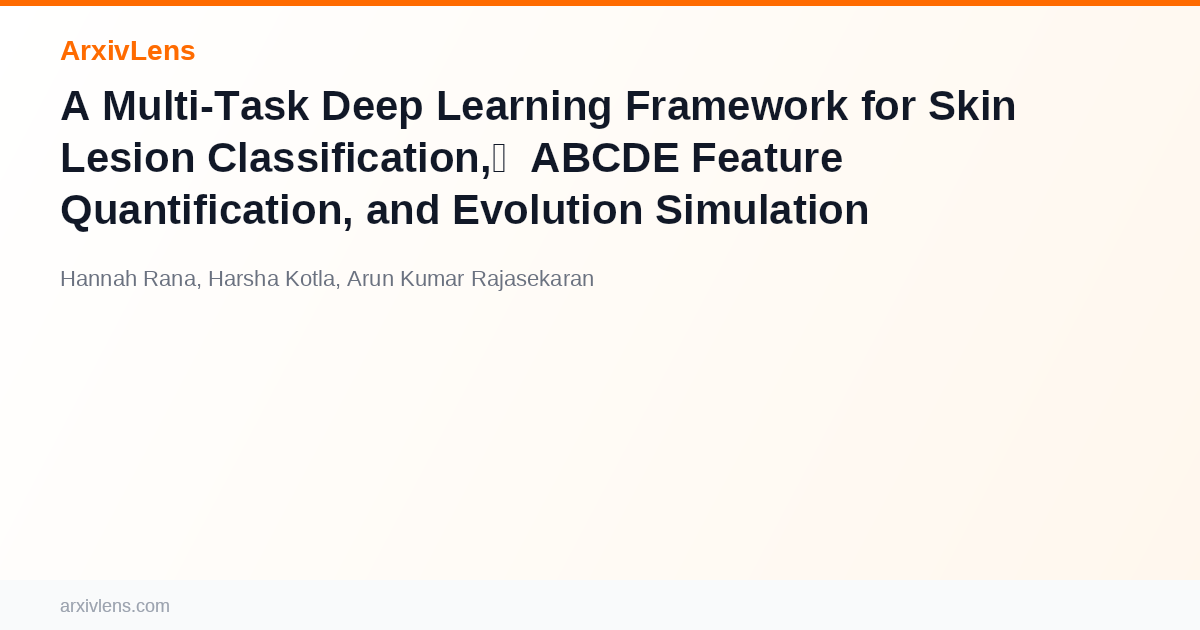 ArxivLens

A Multi-Task Deep Learning Framework for Skin Lesion Classification, ABCDE Feature Quantification, and Evolution Simulation

Hannah Rana, Harsha Kotla, Arun Kumar Rajasekaran

arxivlens.com